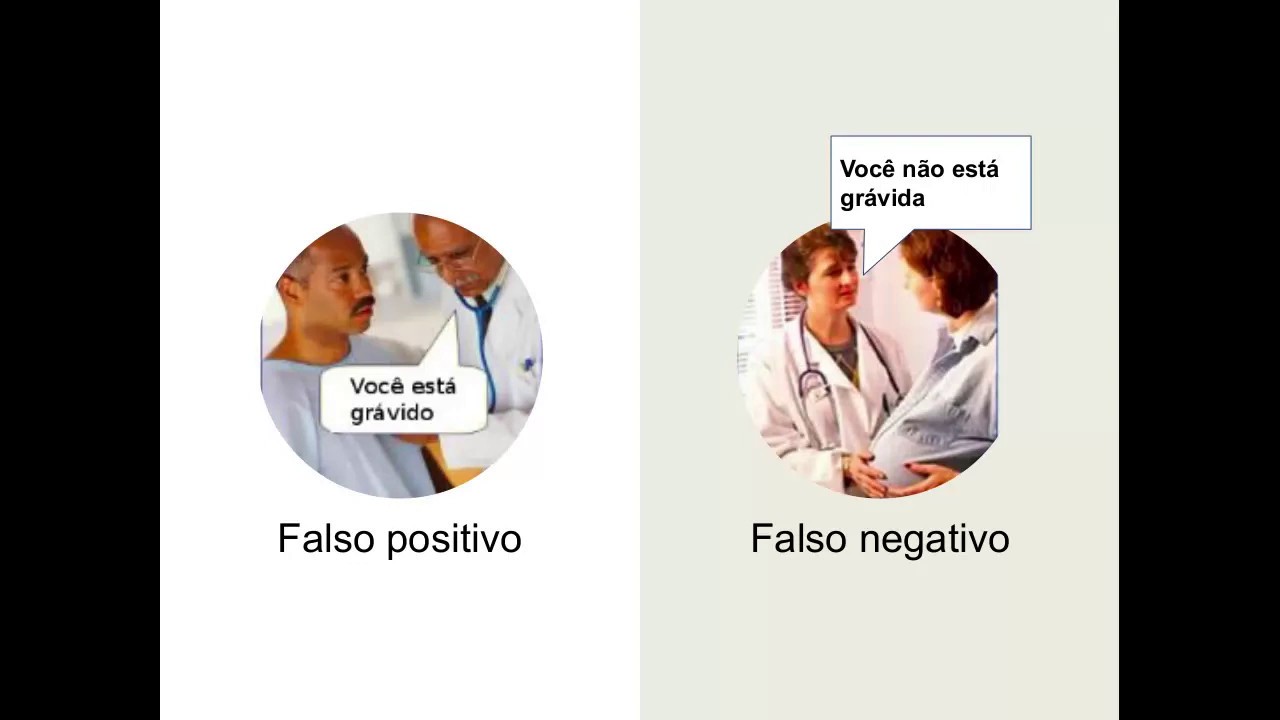 Você está grávido

Falso positivo

Você não está grávida

Falso negativo